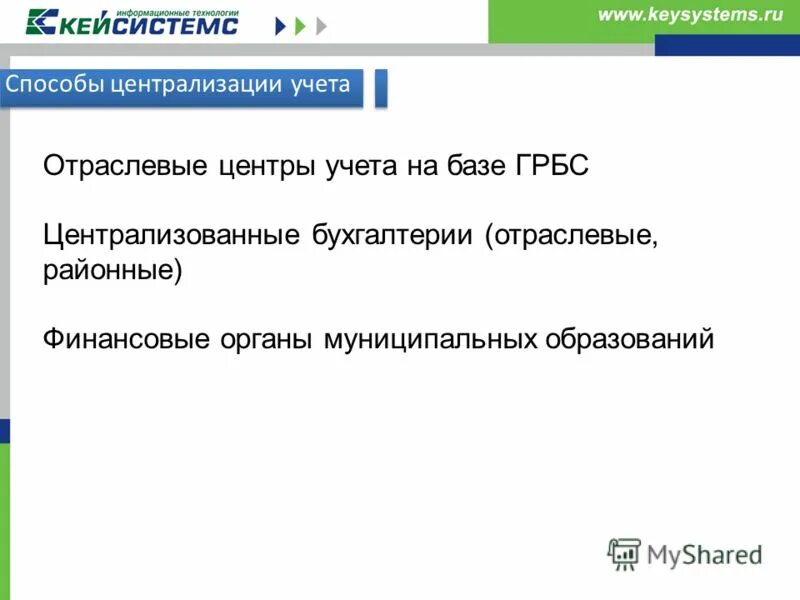 информационные технологии
КЕЙСИСТЕМС

www.keysystems.ru

Способы централизации учета

Отраслевые центры учета на базе ГРБС

Централизованные бухгалтерии (отраслевые, районные)

Финансовые органы муниципальных образований

MyShared